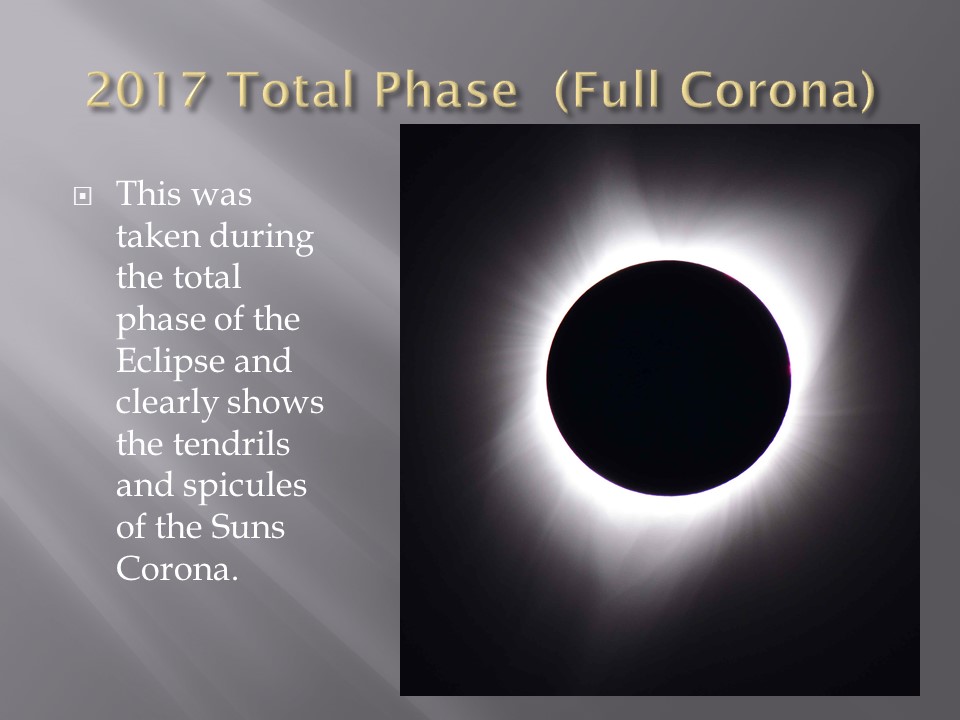 2017 Total Phase (Full Corona)

This was taken during the total phase of the Eclipse and clearly shows the tendrils and spicules of the Suns Corona.